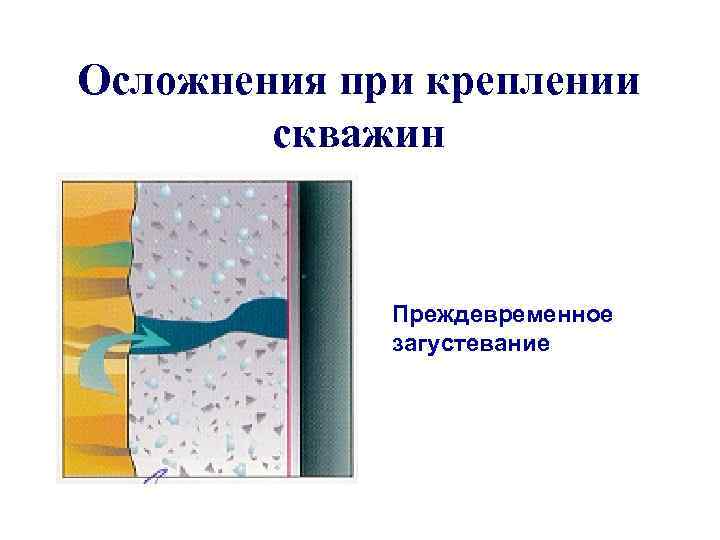 Осложнения при креплении скважин

Преждевременное загустевание